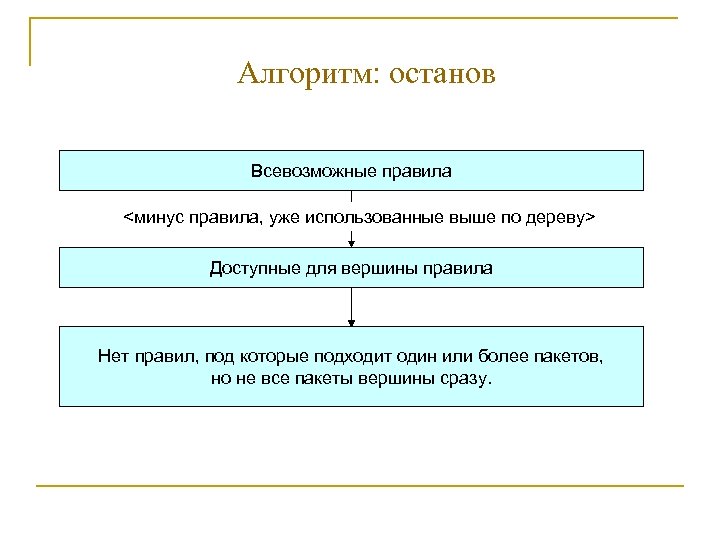 Алгоритм: останов

Всевозможные правила

<минус правила, уже использованные выше по дереву>

Доступные для вершины правила

Нет правил, под которые подходит один или более пакетов, но не все пакеты вершины сразу.